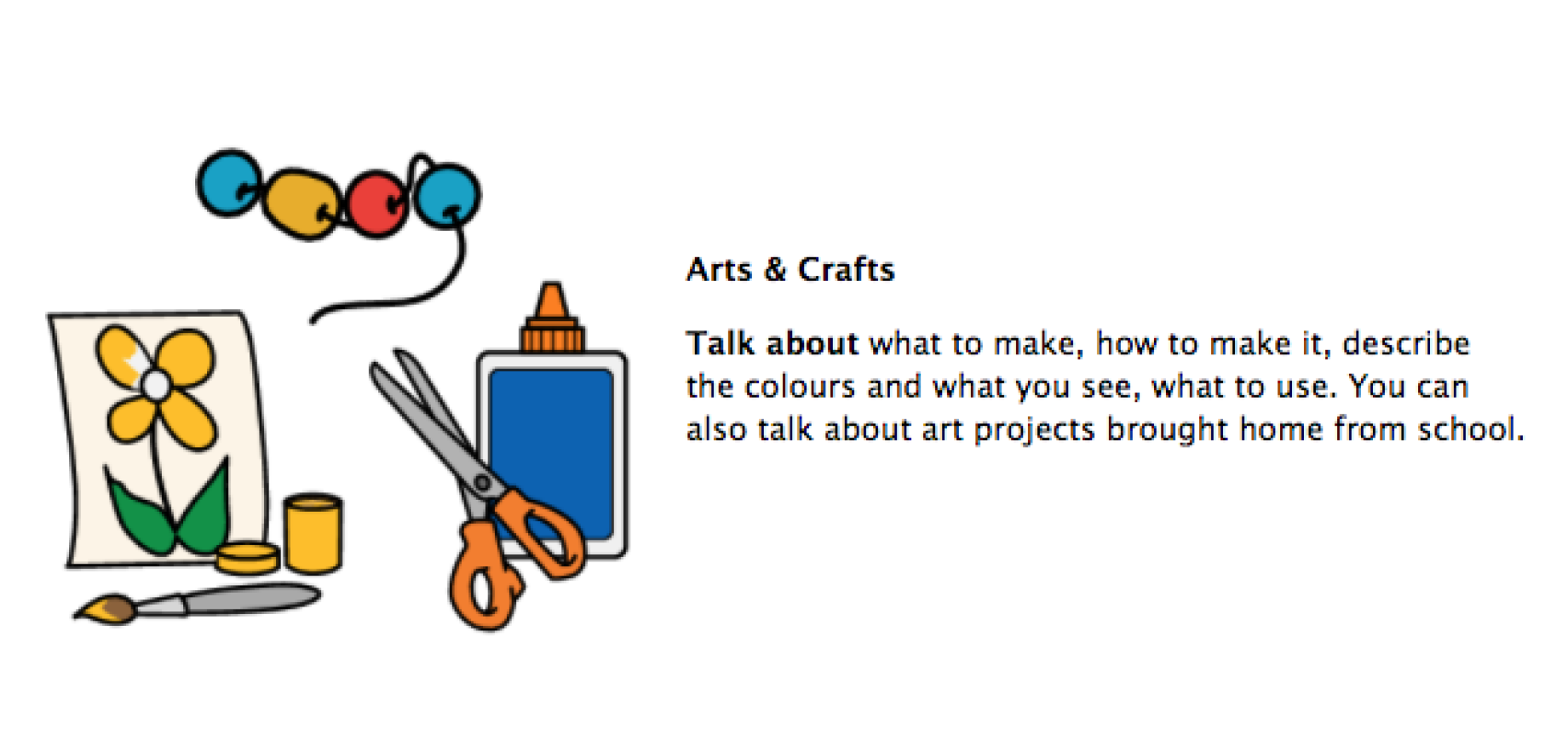 Arts & Crafts

Talk about what to make, how to make it, describe the colours and what you see, what to use. You can also talk about art projects brought home from school.